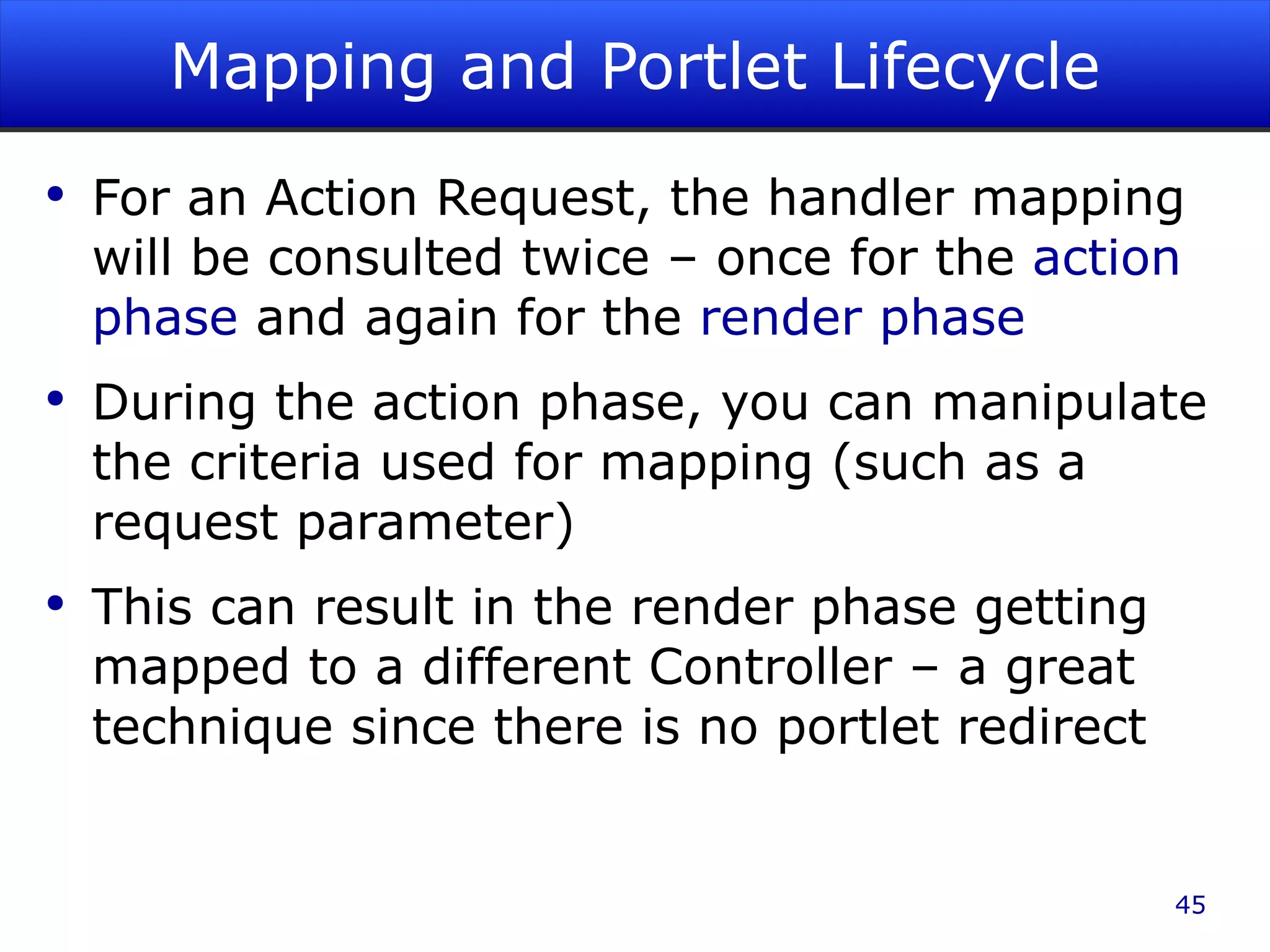 Mapping and Portlet Lifecycle

• For an Action Request, the handler mapping will be consulted twice – once for the action phase and again for the render phase

• During the action phase, you can manipulate the criteria used for mapping (such as a request parameter)

• This can result in the render phase getting mapped to a different Controller – a great technique since there is no portlet redirect

45